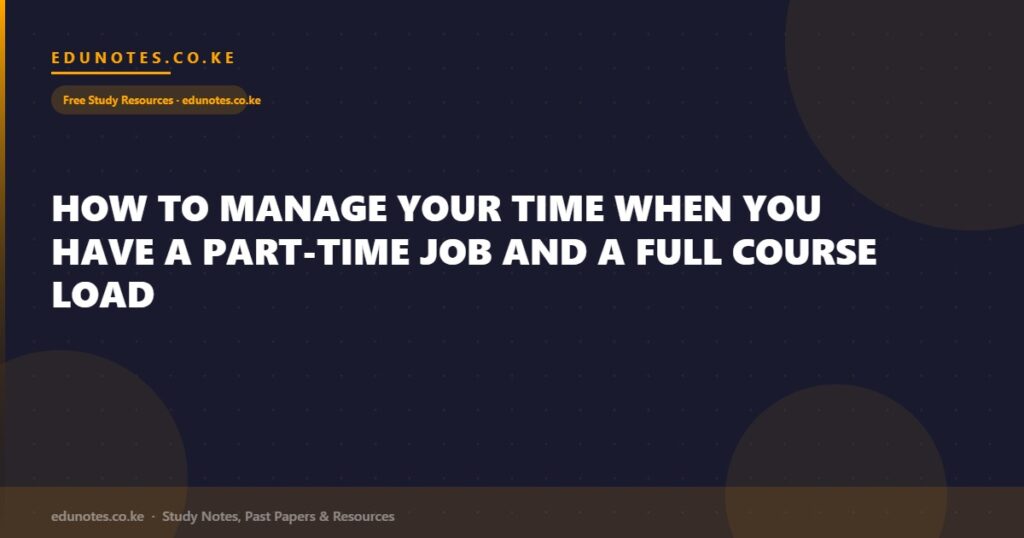 EDUNOTES.CO.KE

Free Study Resources - edunotes.co.ke

HOW TO MANAGE YOUR TIME WHEN YOU HAVE A PART-TIME JOB AND A FULL COURSE LOAD

edunotes.co.ke · Study Notes, Past Papers & Resources